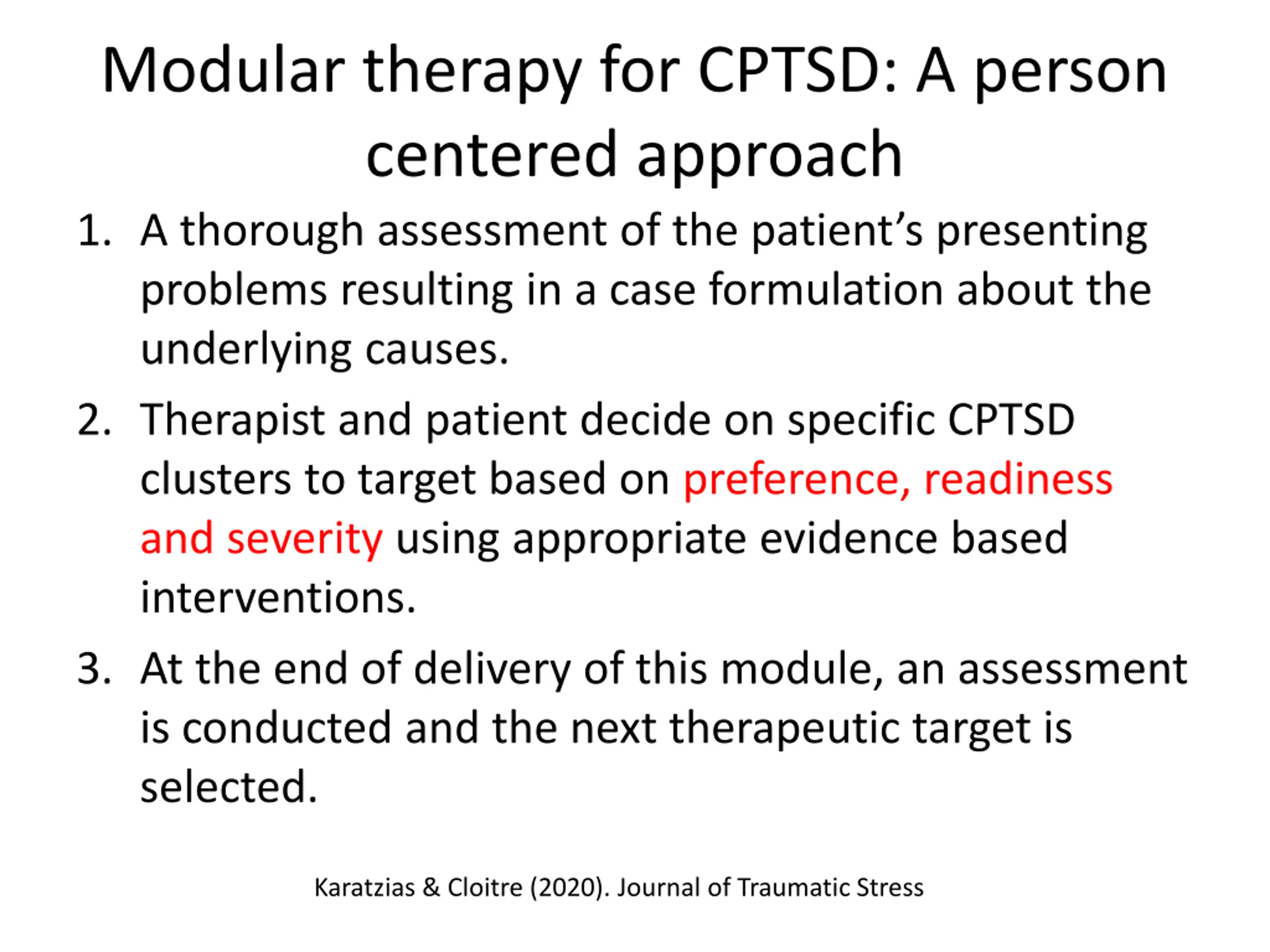 Modular therapy for CPTSD: A person centered approach

1. A thorough assessment of the patient's presenting problems resulting in a case formulation about the underlying causes.

2. Therapist and patient decide on specific CPTSD clusters to target based on preference, readiness and severity using appropriate evidence based interventions.

3. At the end of delivery of this module, an assessment is conducted and the next therapeutic target is selected.

Karatzias & Cloitre (2020). Journal of Traumatic Stress